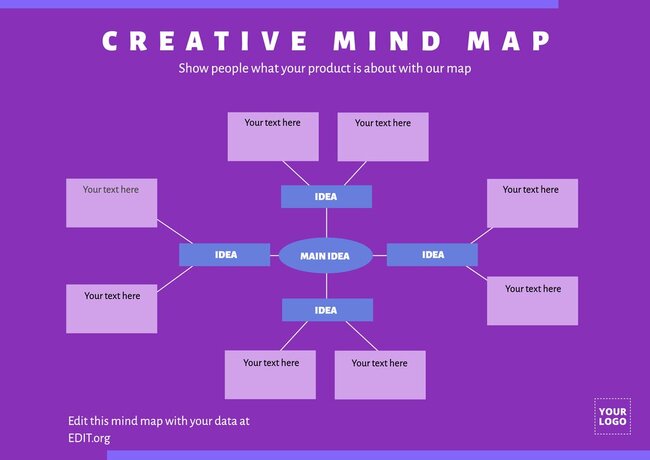 CREATIVE MIND MAP

Show people what your product is about with our map

Your text here

Your text here

IDEA

Your text here

Your text here

IDEA

MAIN IDEA

IDEA

Your text here

Your text here

IDEA

Your text here

Your text here

Edit this mind map with your data at EDIT.org

YOUR LOGO